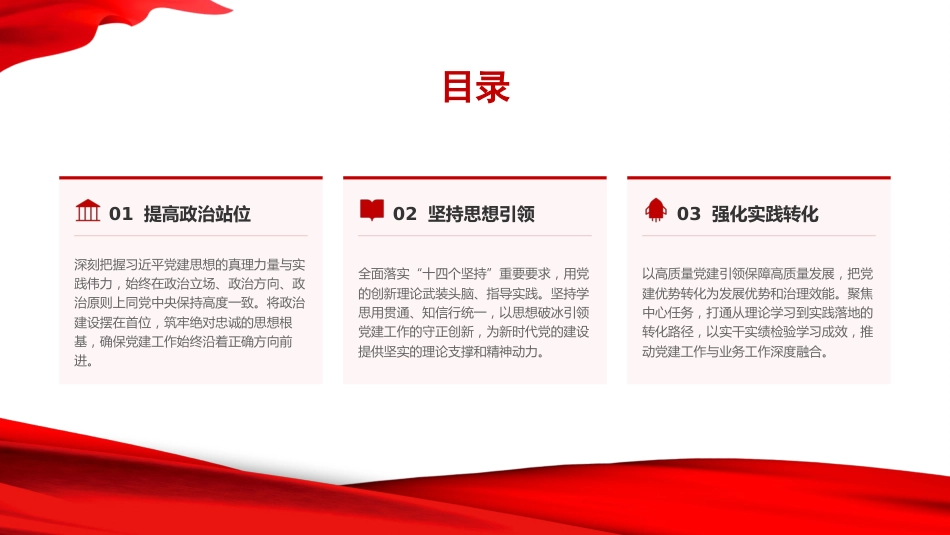 目录

01 提高政治站位

深刻把握习近平党建思想的真理力量与实践伟力，始终在政治立场、政治方向、政治原则上同党中央保持高度一致。将政治建设摆在首位，筑牢绝对忠诚的思想根基，确保党建工作始终沿着正确方向前进。

02 坚持思想引领

全面落实“十四个坚持”重要要求，用党的创新理论武装头脑、指导实践。坚持学思用贯通、知信行统一，以思想破冰引领党建工作的守正创新，为新时代党的建设提供坚实的理论支撑和精神动力。

03 强化实践转化

以高质量党建引领保障高质量发展，把党建优势转化为发展优势和治理效能。聚焦中心任务，打通从理论学习到实践落地的转化路径，以实干实绩检验学习成效，推动党建工作与业务工作深度融合。